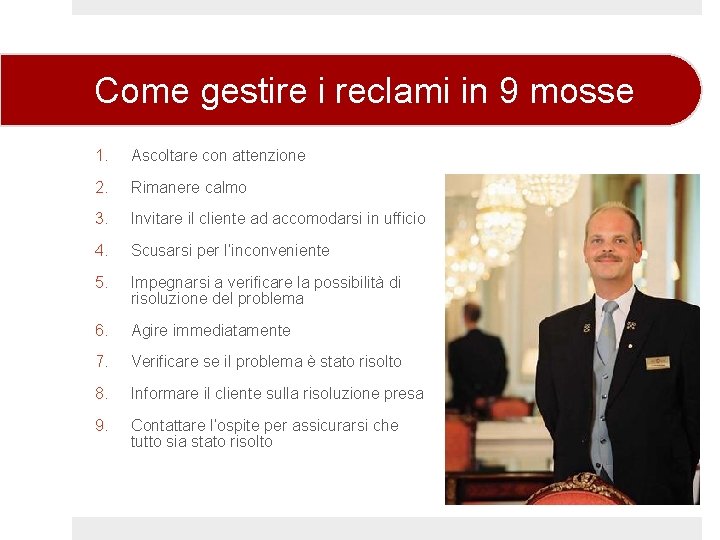 Come gestire i reclami in 9 mosse

1. Ascoltare con attenzione
2. Rimanere calmo
3. Invitare il cliente ad accomodarsi in ufficio
4. Scusarsi per l'inconveniente
5. Impegnarsi a verificare la possibilità di risoluzione del problema
6. Agire immediatamente
7. Verificare se il problema è stato risolto
8. Informare il cliente sulla risoluzione presa
9. Contattare l'ospite per assicurarsi che tutto sia stato risolto